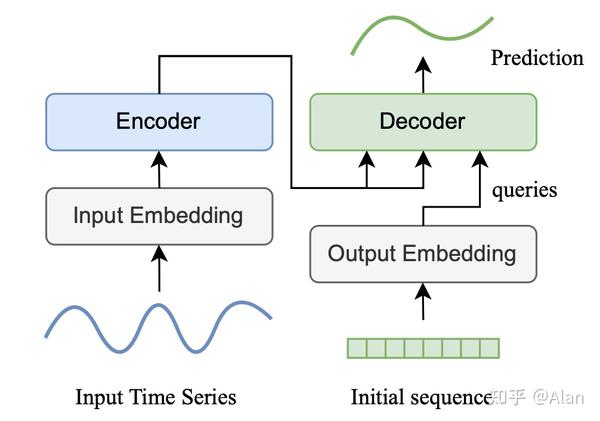 Prediction

Encoder

Decoder

queries

Input Embedding

Output Embedding

Input Time Series

Initial sequence

知乎 @Alan